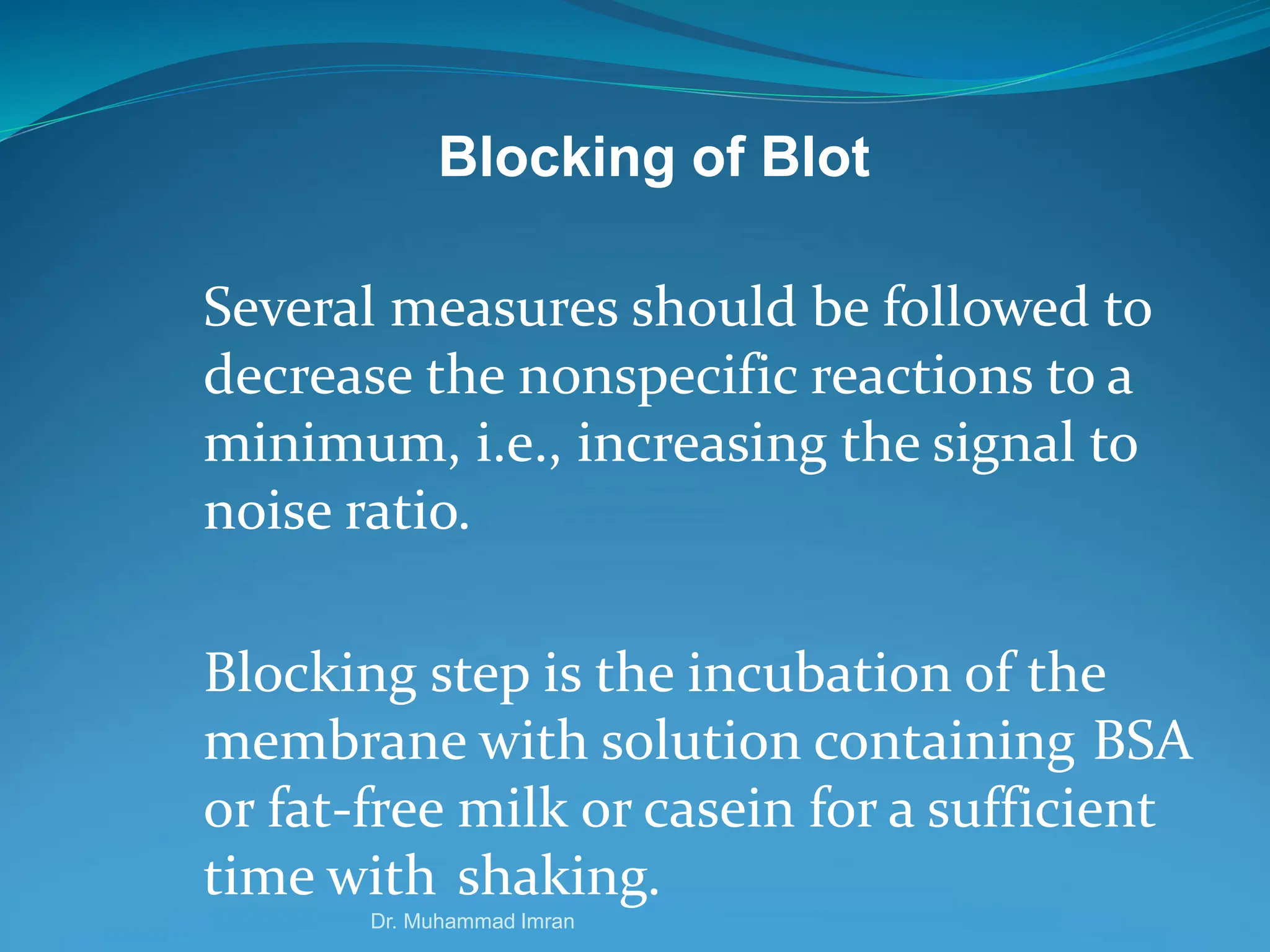 Blocking of Blot

Several measures should be followed to decrease the nonspecific reactions to a minimum, i.e., increasing the signal to noise ratio.

Blocking step is the incubation of the membrane with solution containing BSA or fat-free milk or casein for a sufficient time with shaking.

Dr. Muhammad Imran